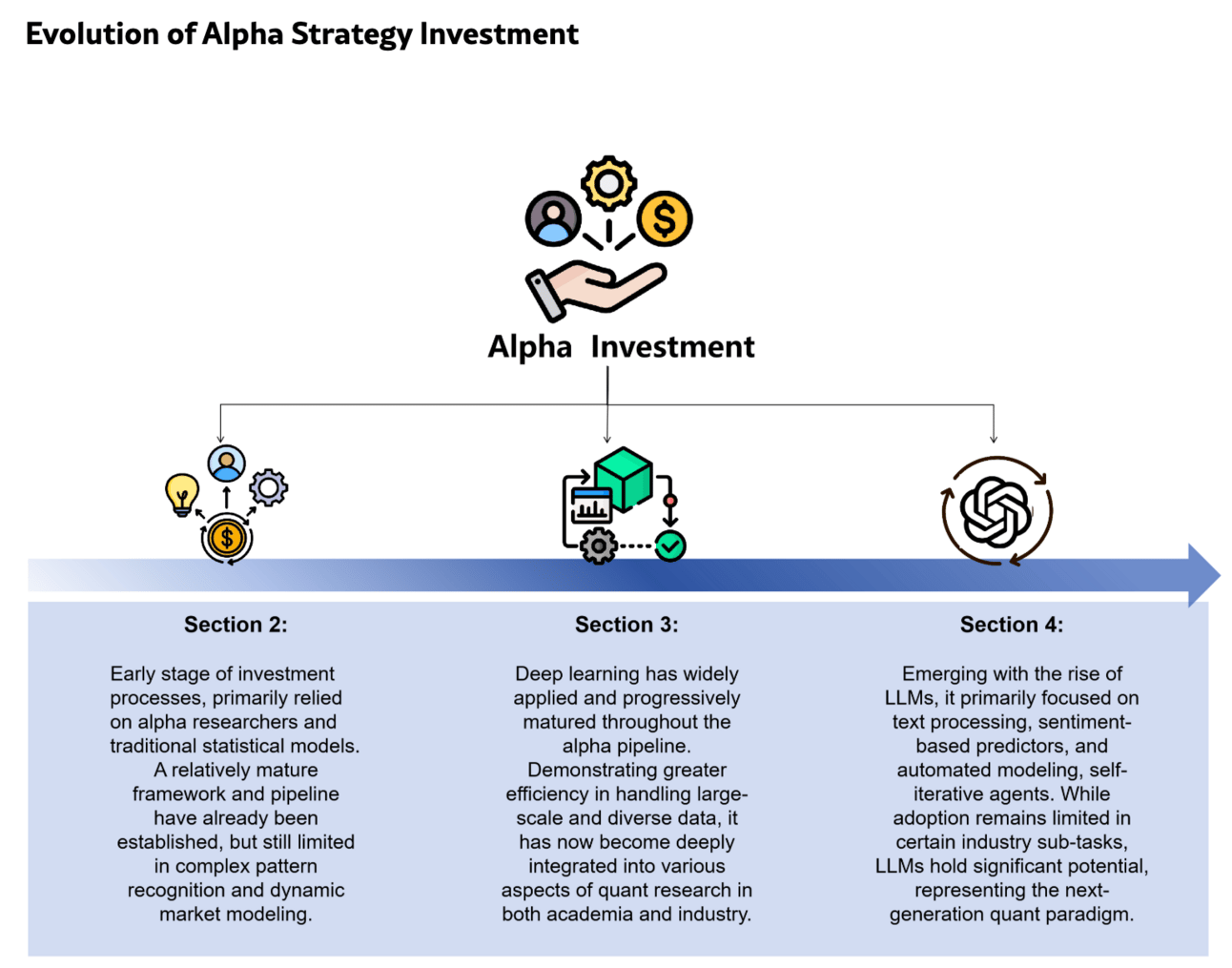 Evolution of Alpha Strategy Investment

Alpha Investment

Section 2:

Early stage of investment processes, primarily relied on alpha researchers and traditional statistical models. A relatively mature framework and pipeline have already been established, but still limited in complex pattern recognition and dynamic market modeling.

Section 3:

Deep learning has widely applied and progressively matured throughout the alpha pipeline. Demonstrating greater efficiency in handling large-scale and diverse data, it has now become deeply integrated into various aspects of quant research in both academia and industry.

Section 4:

Emerging with the rise of LLMs, it primarily focused on text processing, sentiment-based predictors, and automated modeling, self-iterative agents. While adoption remains limited in certain industry sub-tasks, LLMs hold significant potential, representing the next-generation quant paradigm.